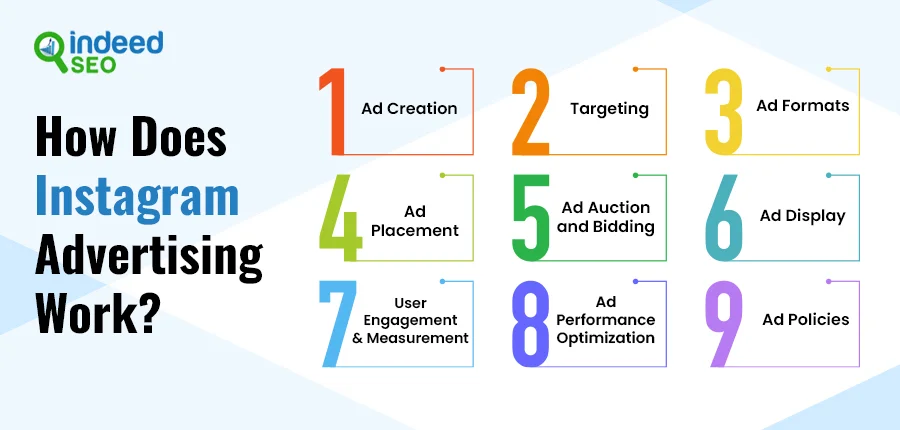 indeed SEO

How Does Instagram Advertising Work?

1 Ad Creation

2 Targeting

3 Ad Formats

4 Ad Placement

5 Ad Auction and Bidding

6 Ad Display

7 User Engagement & Measurement

8 Ad Performance Optimization

9 Ad Policies